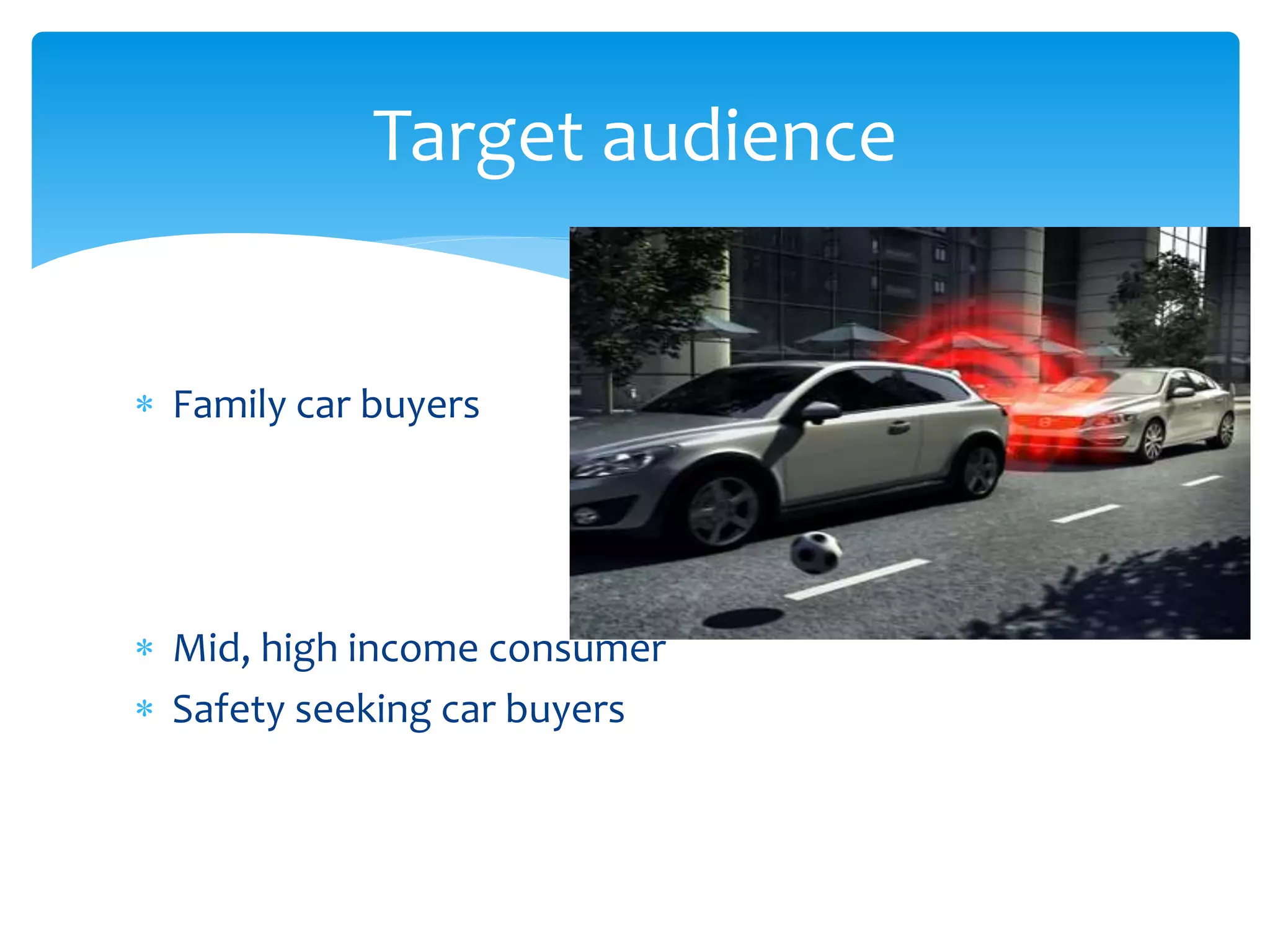 Target audience

* Family car buyers

* Mid, high income consumer
* Safety seeking car buyers